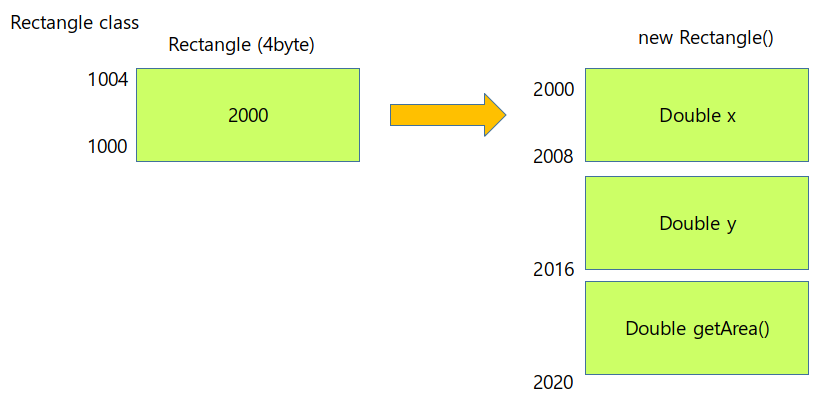 Rectangle class

Rectangle (4byte)

1004

2000

1000

new Rectangle()

2000

Double x

2008

Double y

2016

Double getArea()

2020